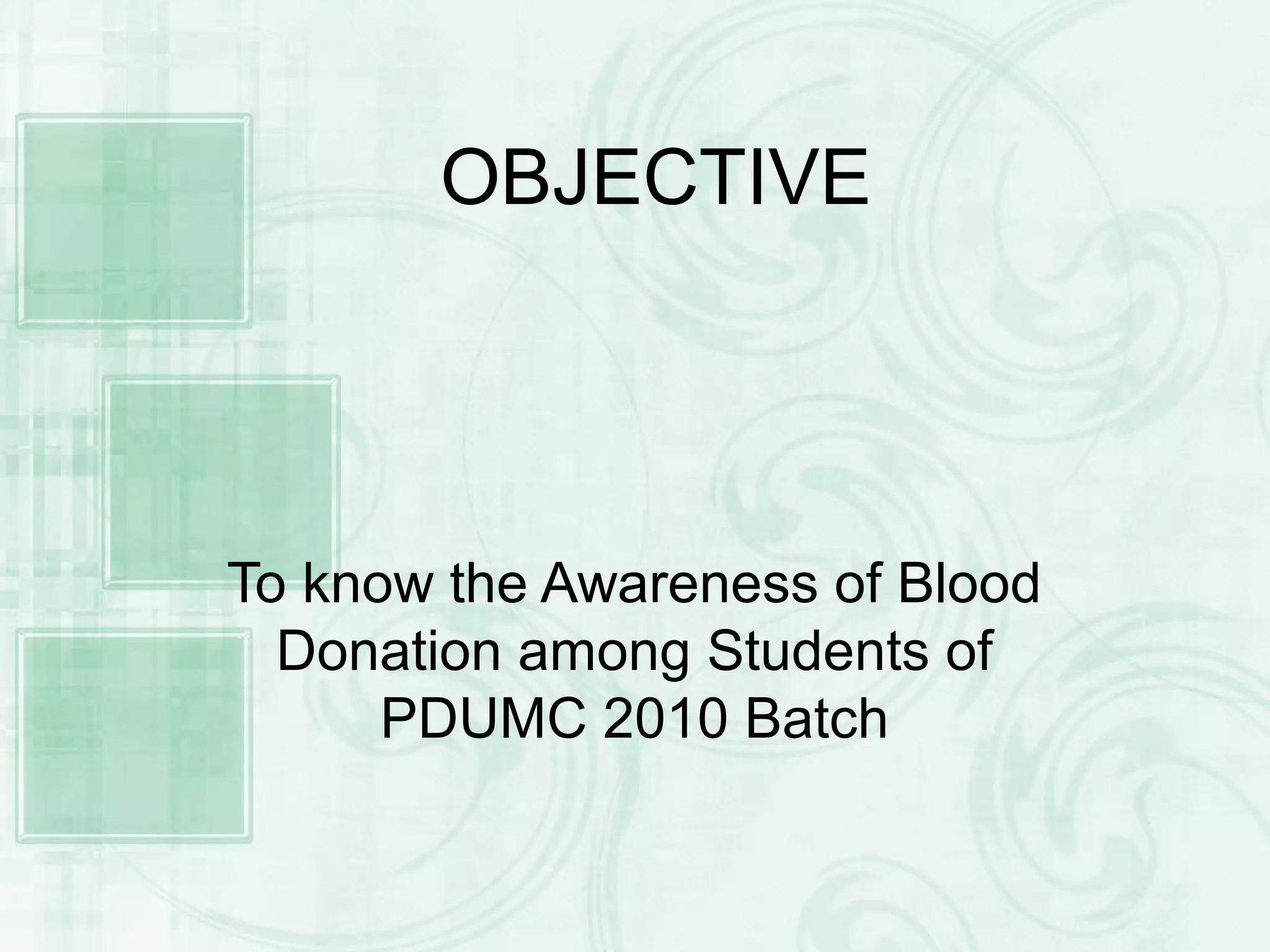 OBJECTIVE

To know the Awareness of Blood Donation among Students of PDUMC 2010 Batch